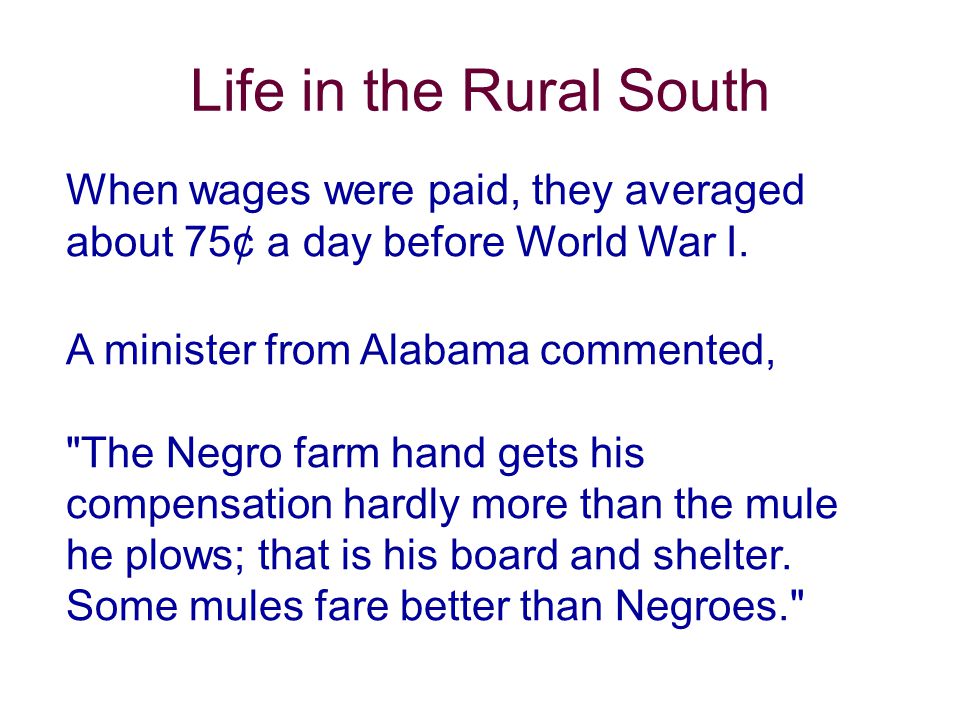 Life in the Rural South

When wages were paid, they averaged about 75¢ a day before World War I.

A minister from Alabama commented,

"The Negro farm hand gets his compensation hardly more than the mule he plows; that is his board and shelter. Some mules fare better than Negroes."